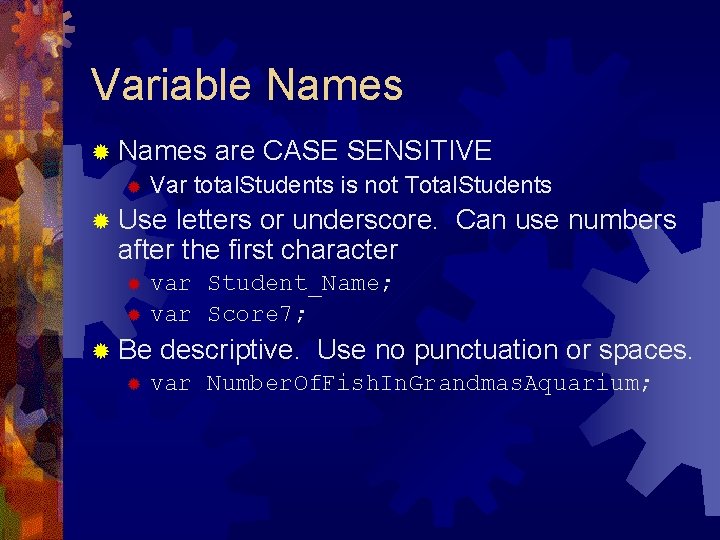 Variable Names

Names are CASE SENSITIVE

Var totalStudents is not TotalStudents

Use letters or underscore. Can use numbers after the first character

var Student_Name;

var Score7;

Be descriptive. Use no punctuation or spaces.

var NumberOfFishInGrandmasAquarium;